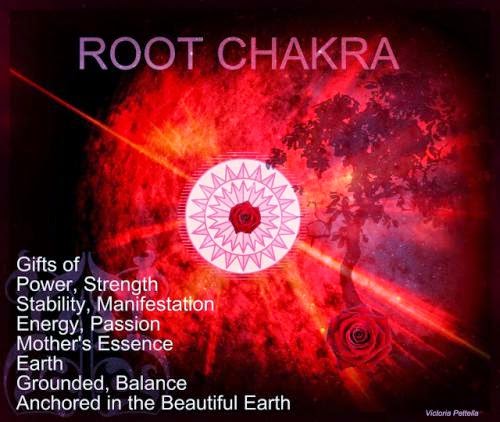 ROOT CHAKRA

Gifts of
Power, Strength
Stability, Manifestation
Energy, Passion
Mother's Essence
Earth
Grounded, Balance
Anchored in the Beautiful Earth

Victoria Pettella